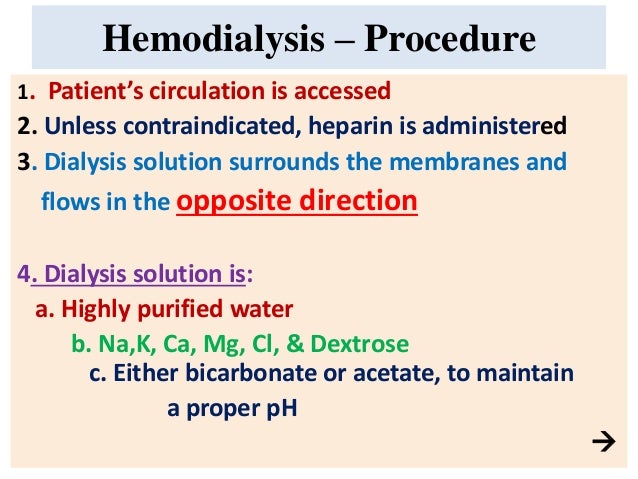 Hemodialysis – Procedure

1. Patient's circulation is accessed

2. Unless contraindicated, heparin is administered

3. Dialysis solution surrounds the membranes and flows in the opposite direction

4. Dialysis solution is:

a. Highly purified water

b. Na,K, Ca, Mg, Cl, & Dextrose

c. Either bicarbonate or acetate, to maintain a proper pH

→